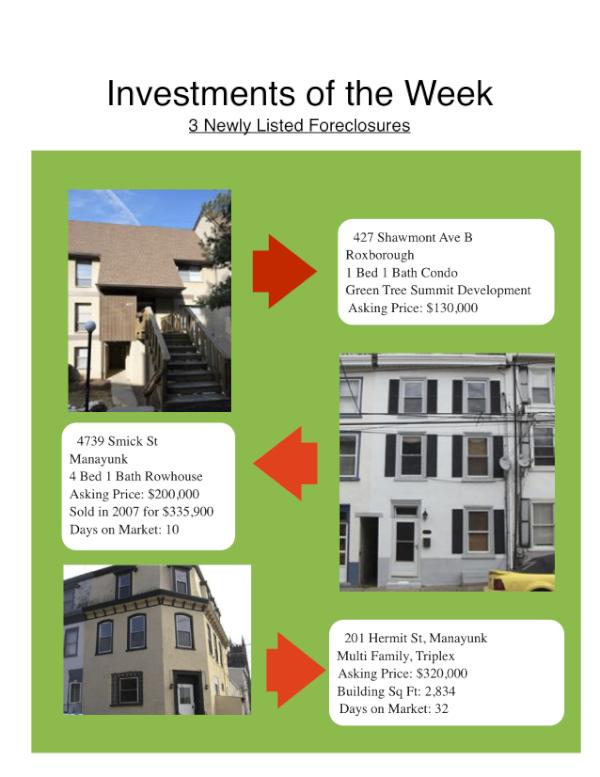 Investments of the Week
3 Newly Listed Foreclosures

427 Shawmont Ave B
Roxborough
1 Bed 1 Bath Condo
Green Tree Summit Development
Asking Price: $130,000

4739 Smick St
Manayunk
4 Bed 1 Bath Rowhouse
Asking Price: $200,000
Sold in 2007 for $335,900
Days on Market: 10

201 Hermit St, Manayunk
Multi Family, Triplex
Asking Price: $320,000
Building Sq Ft: 2,834
Days on Market: 32